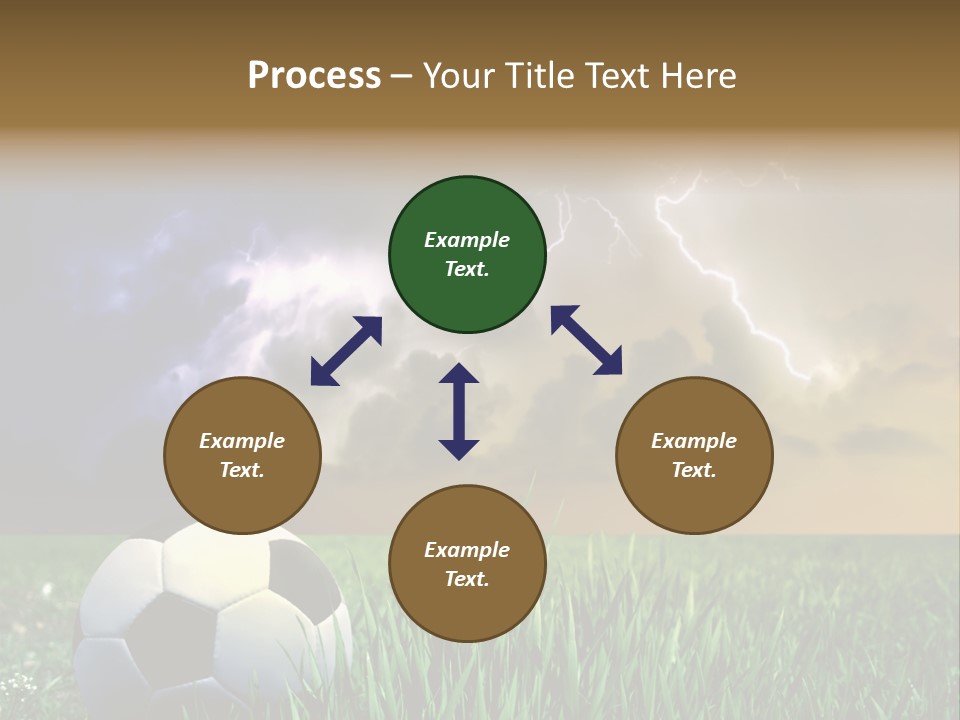 Process – Your Title Text Here

Example Text.

Example Text.

Example Text.

Example Text.